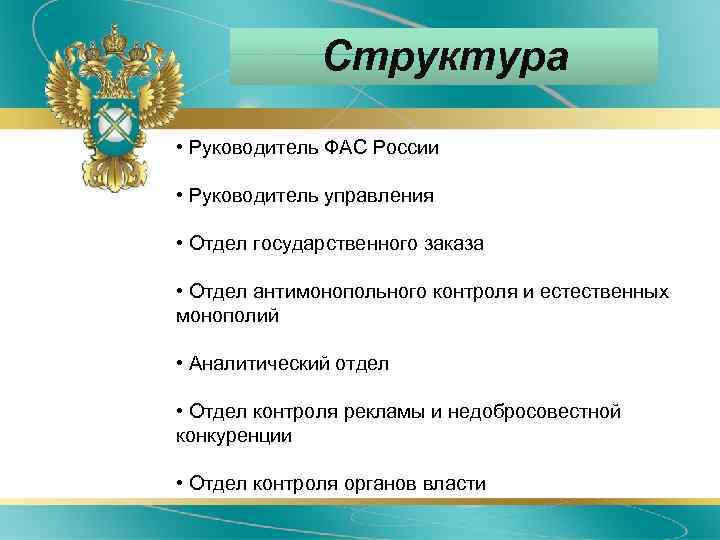 Структура

• Руководитель ФАС России

• Руководитель управления

• Отдел государственного заказа

• Отдел антимонопольного контроля и естественных монополий

• Аналитический отдел

• Отдел контроля рекламы и недобросовестной конкуренции

• Отдел контроля органов власти